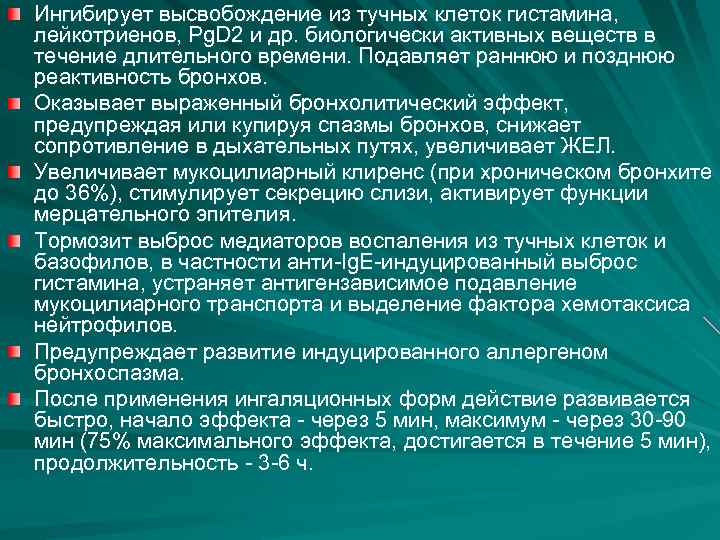 Ингибирует высвобождение из тучных клеток гистамина, лейкотриенов, PgD2 и др. биологически активных веществ в течение длительного времени. Подавляет раннюю и позднюю реактивность бронхов.

Оказывает выраженный бронхолитический эффект, предупреждая или купируя спазмы бронхов, снижает сопротивление в дыхательных путях, увеличивает ЖЕЛ.

Увеличивает мукоцилиарный клиренс (при хроническом бронхите до 36%), стимулирует секрецию слизи, активирует функции мерцательного эпителия.

Тормозит выброс медиаторов воспаления из тучных клеток и базофилов, в частности анти-IgE-индуцированный выброс гистамина, устраняет антигензависимое подавление мукоцилиарного транспорта и выделение фактора хемотаксиса нейтрофилов.

Предупреждает развитие индуцированного аллергеном бронхоспазма.

После применения ингаляционных форм действие развивается быстро, начало эффекта - через 5 мин, максимум - через 30-90 мин (75% максимального эффекта, достигается в течение 5 мин), продолжительность - 3-6 ч.